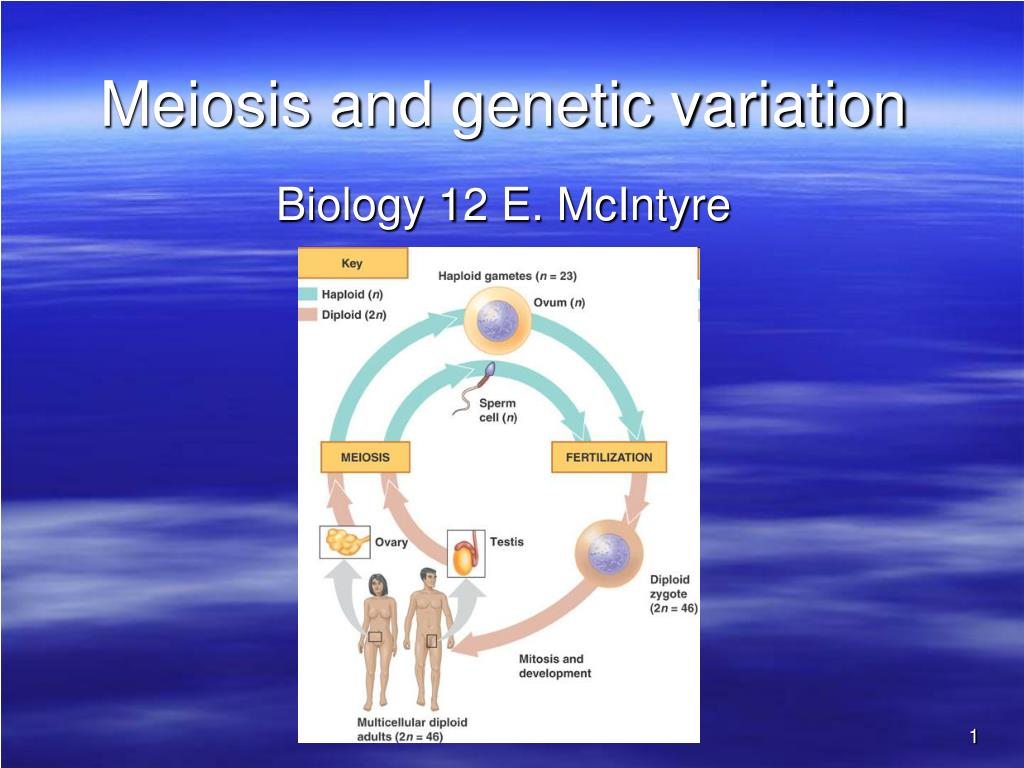 Meiosis and genetic variation

Biology 12 E. McIntyre

Key
Haploid ($n$)
Diploid ($2n$)

Haploid gametes ($n = 23$)
Ovum ($n$)
Sperm cell ($n$)
MEIOSIS
FERTILIZATION
Ovary
Testis
Diploid zygote ($2n = 46$)
Mitosis and development
Multicellular diploid adults ($2n = 46$)

1